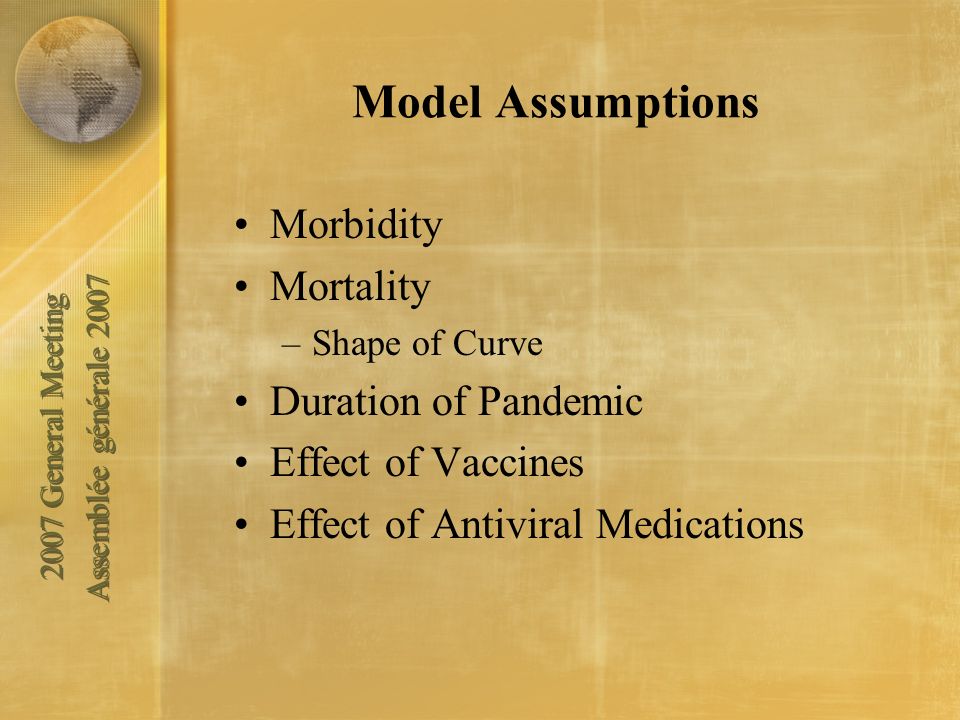 2007 General Meeting
Assemblée générale 2007

Model Assumptions

• Morbidity
• Mortality
– Shape of Curve
• Duration of Pandemic
• Effect of Vaccines
• Effect of Antiviral Medications